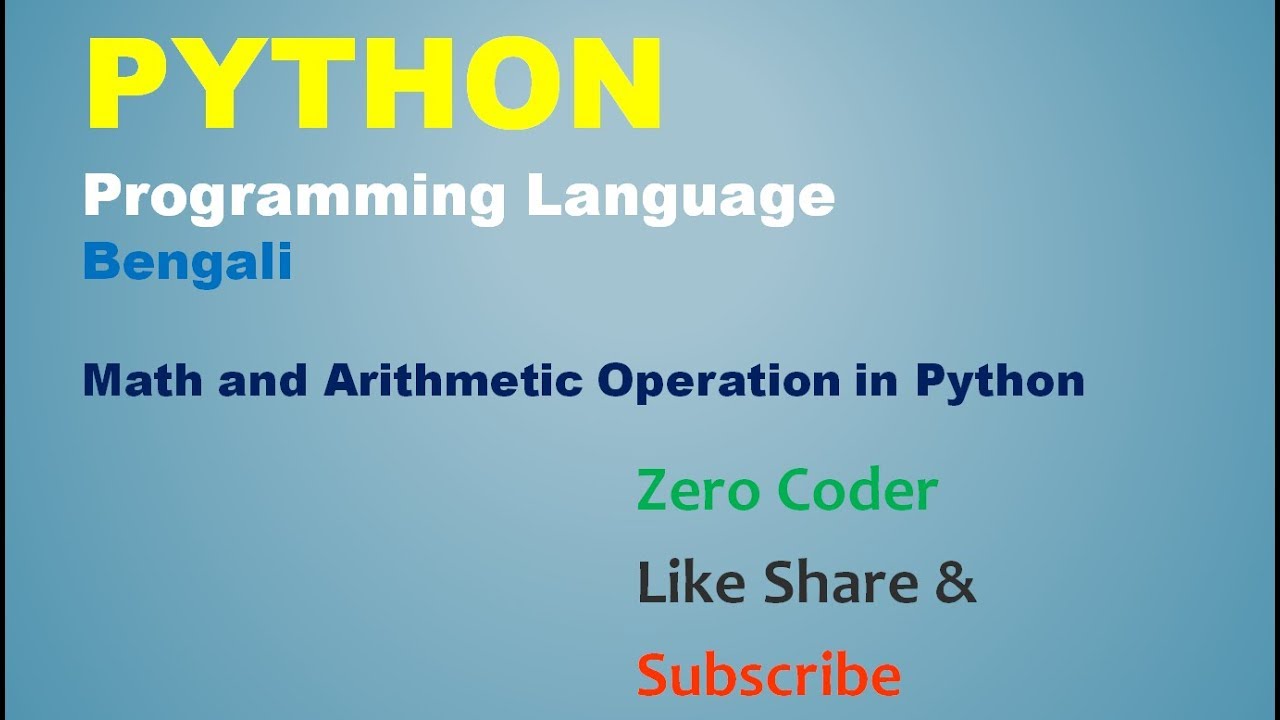 PYTHON
Programming Language
Bengali

Math and Arithmetic Operation in Python

Zero Coder
Like Share &
Subscribe